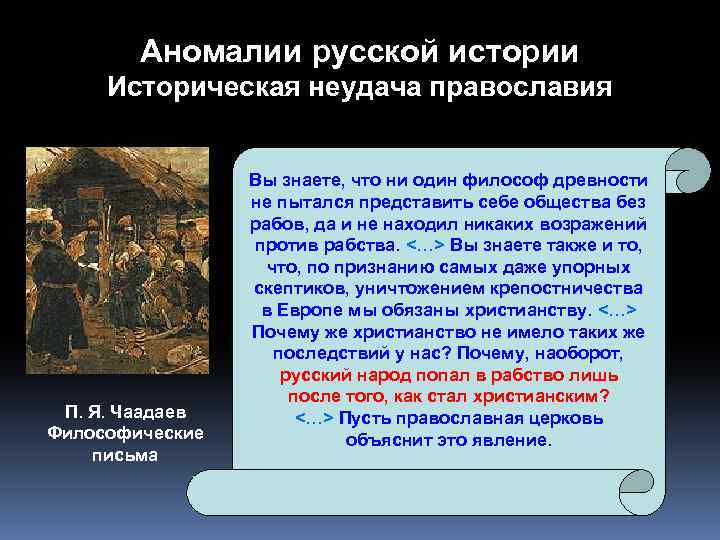 Аномалии русской истории
Историческая неудача православия

Вы знаете, что ни один философ древности не пытался представить себе общества без рабов, да и не находил никаких возражений против рабства. <…> Вы знаете также и то, что, по признанию самых даже упорных скептиков, уничтожением крепостничества в Европе мы обязаны христианству. <…> Почему же христианство не имело таких же последствий у нас? Почему, наоборот, русский народ попал в рабство лишь после того, как стал христианским? <…> Пусть православная церковь объяснит это явление.

П. Я. Чаадаев
Философические письма